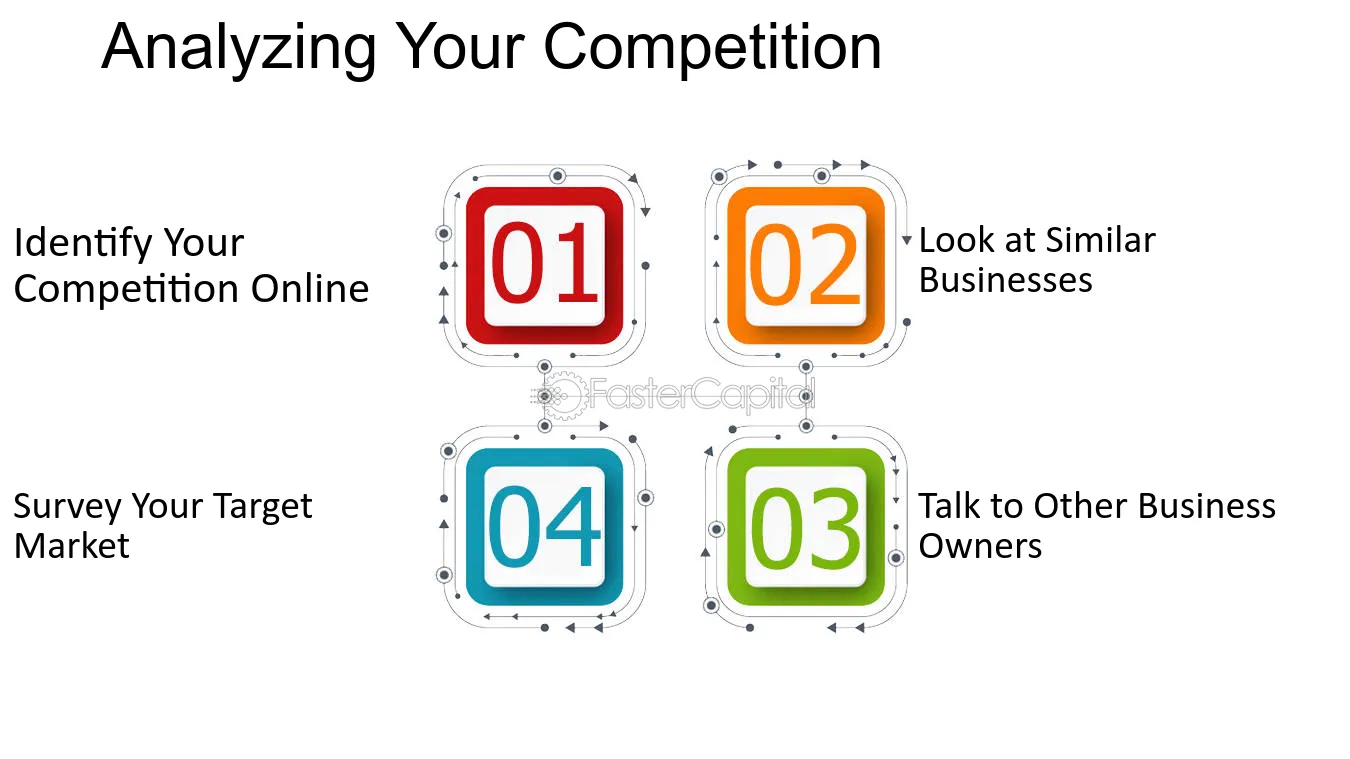 Analyzing Your Competition

Identify Your Competition Online

01

02

Look at Similar Businesses

FasterCapital

Survey Your Target Market

04

03

Talk to Other Business Owners